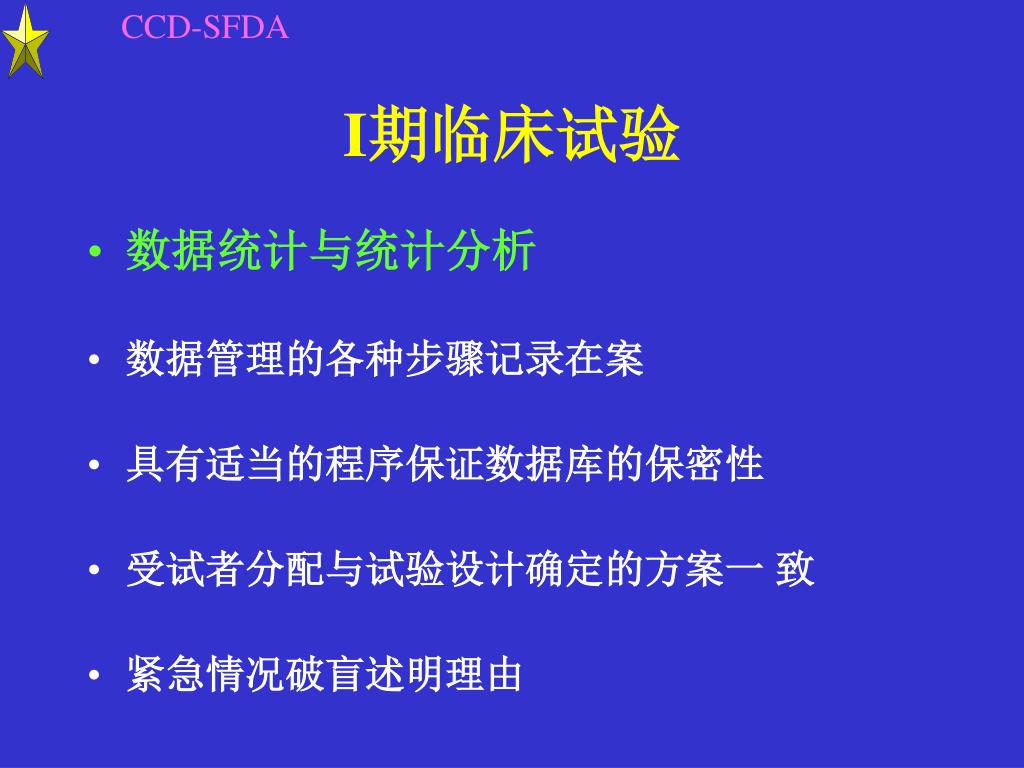 CCD-SFDA

I期临床试验

• 数据统计与统计分析

• 数据管理的各种步骤记录在案

• 具有适当的程序保证数据库的保密性

• 受试者分配与试验设计确定的方案一 致

• 紧急情况破盲述明理由